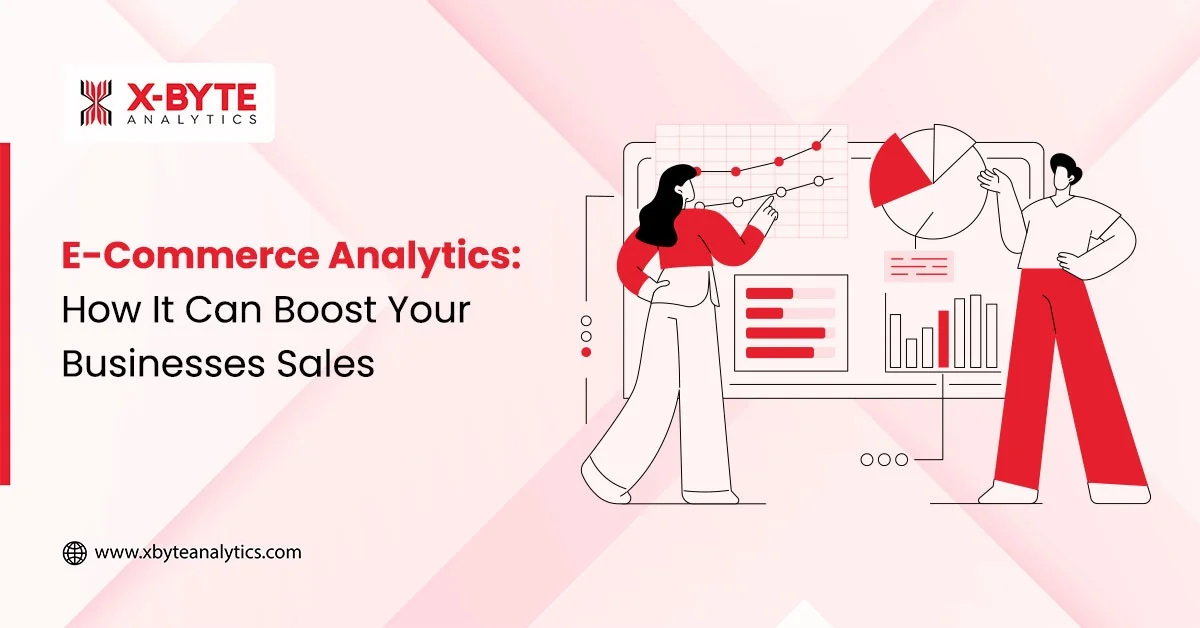 X-BYTE
ANALYTICS

E-Commerce Analytics:
How It Can Boost Your Businesses Sales

www.xbyteanalytics.com